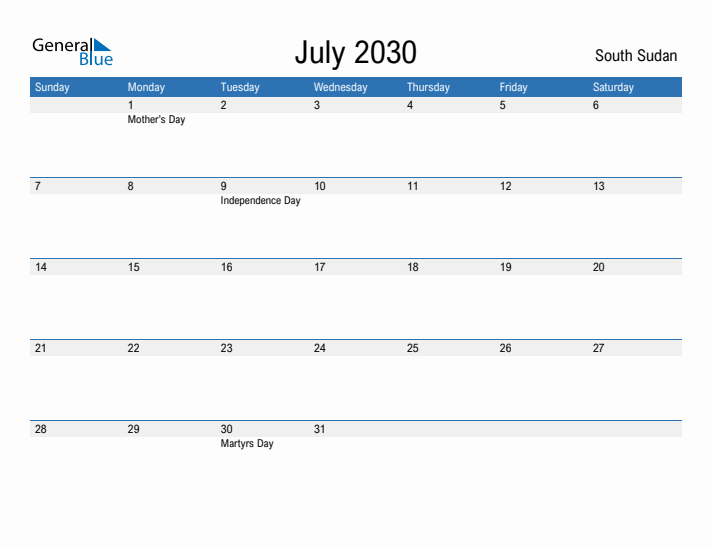 General Blue

July 2030

South Sudan

| Sunday | Monday | Tuesday | Wednesday | Thursday | Friday | Saturday |
|---|---|---|---|---|---|---|
| | 1 Mother's Day | 2 | 3 | 4 | 5 | 6 |
| 7 | 8 | 9 Independence Day | 10 | 11 | 12 | 13 |
| 14 | 15 | 16 | 17 | 18 | 19 | 20 |
| 21 | 22 | 23 | 24 | 25 | 26 | 27 |
| 28 | 29 | 30 Martyrs Day | 31 | | | |